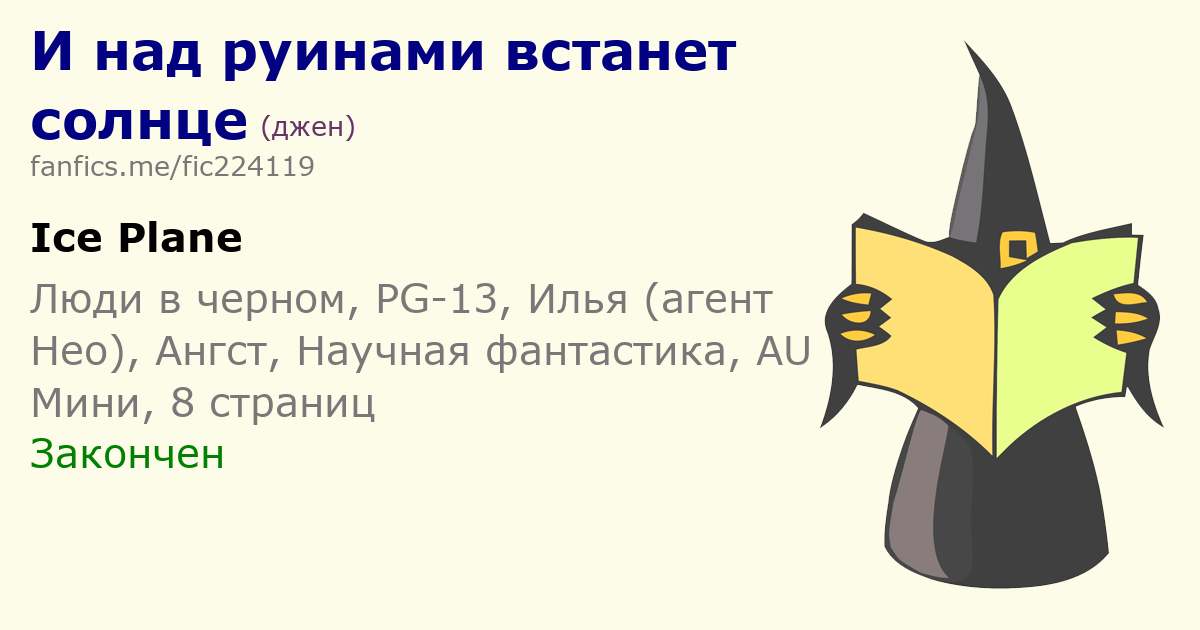 И над руинами встанет солнце (джен)
fanfics.me/fic224119

Ice Plane

Люди в черном, PG-13, Илья (агент Нео), Ангст, Научная фантастика, AU
Мини, 8 страниц
Закончен